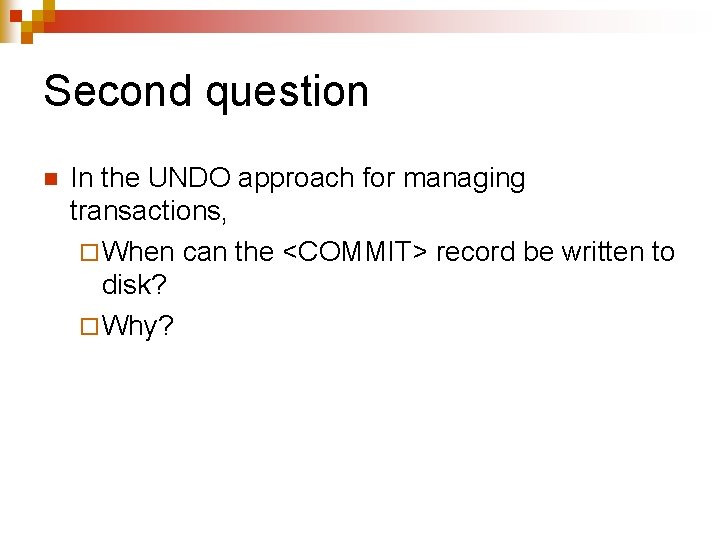 Second question

In the UNDO approach for managing transactions,

When can the <COMMIT> record be written to disk?

Why?